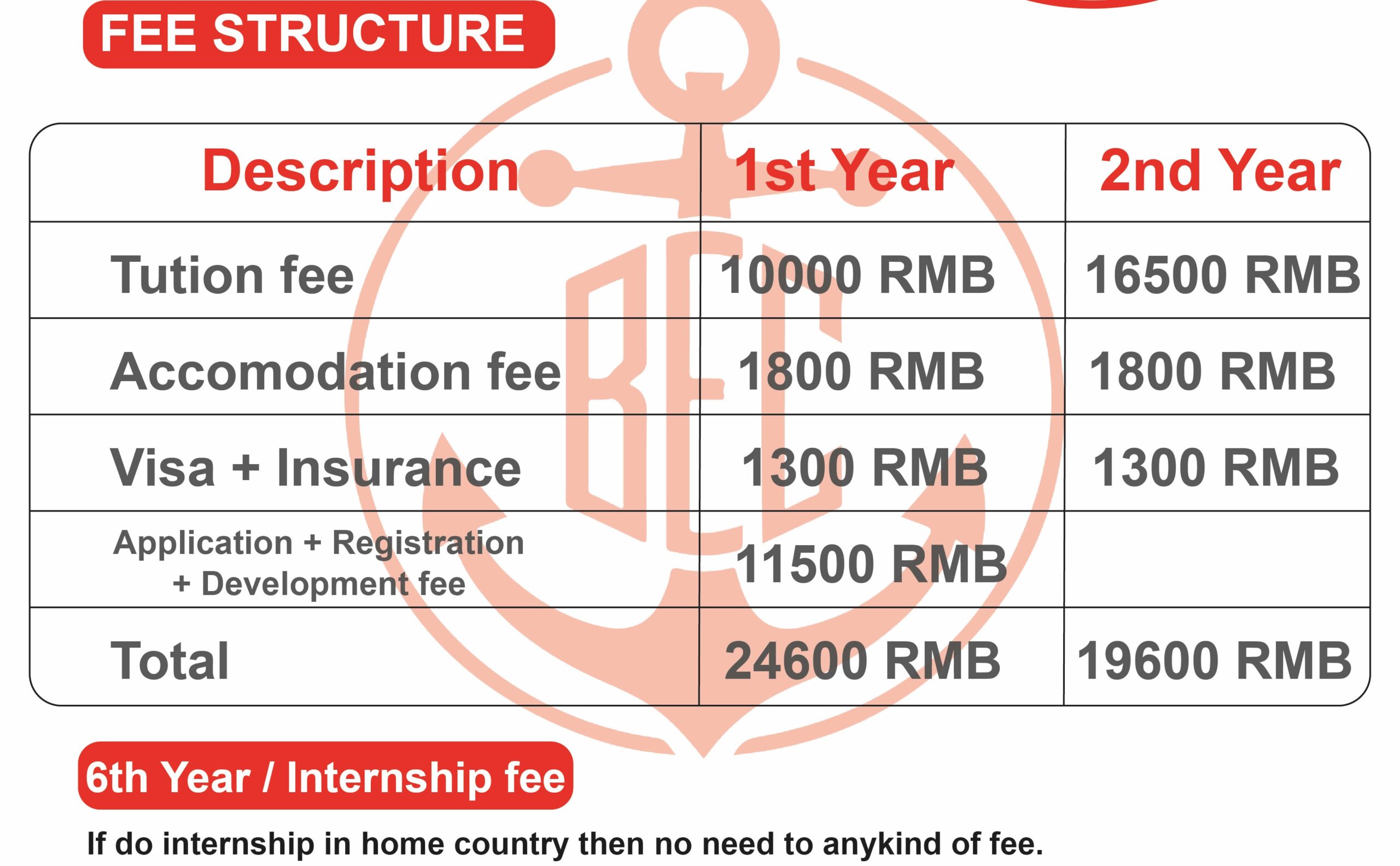 FEE STRUCTURE

| Description | 1st Year | 2nd Year |
|---|---|---|
| Tution fee | 10000 RMB | 16500 RMB |
| Accomodation fee | 1800 RMB | 1800 RMB |
| Visa + Insurance | 1300 RMB | 1300 RMB |
| Application + Registration + Development fee | 11500 RMB | |
| Total | 24600 RMB | 19600 RMB |

BEC

6th Year / Internship fee

If do internship in home country then no need to anykind of fee.